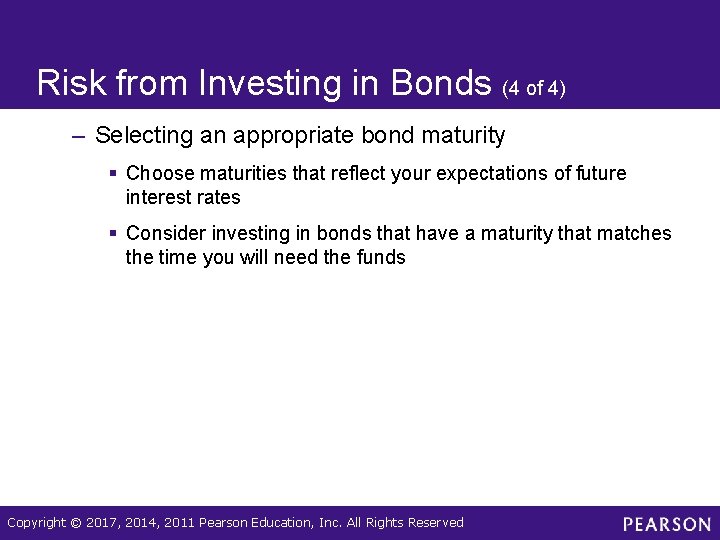 Risk from Investing in Bonds (4 of 4)

– Selecting an appropriate bond maturity

▪ Choose maturities that reflect your expectations of future interest rates

▪ Consider investing in bonds that have a maturity that matches the time you will need the funds

Copyright © 2017, 2014, 2011 Pearson Education, Inc. All Rights Reserved

PEARSON